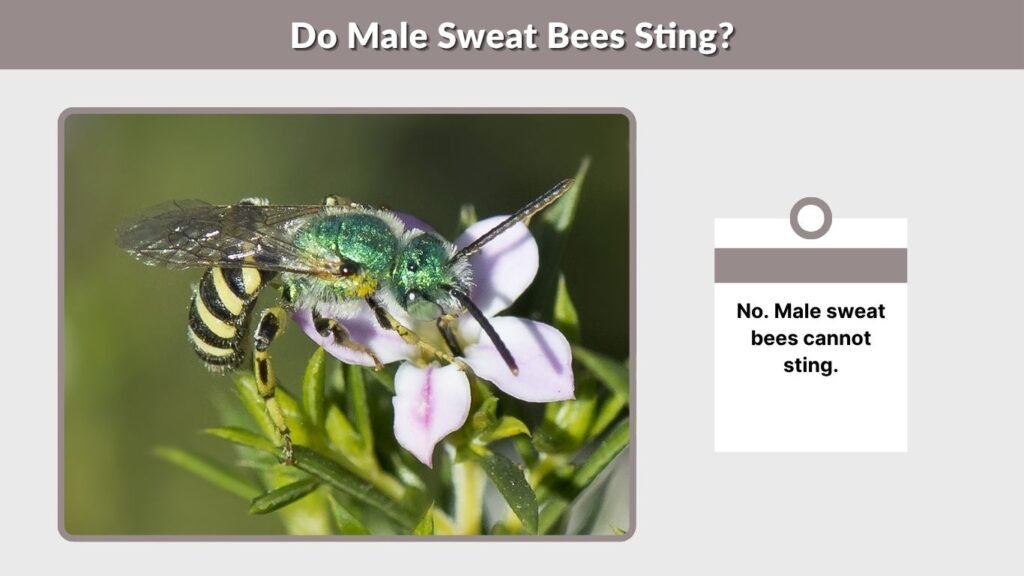 Do Male Sweat Bees Sting?

No. Male sweat bees cannot sting.